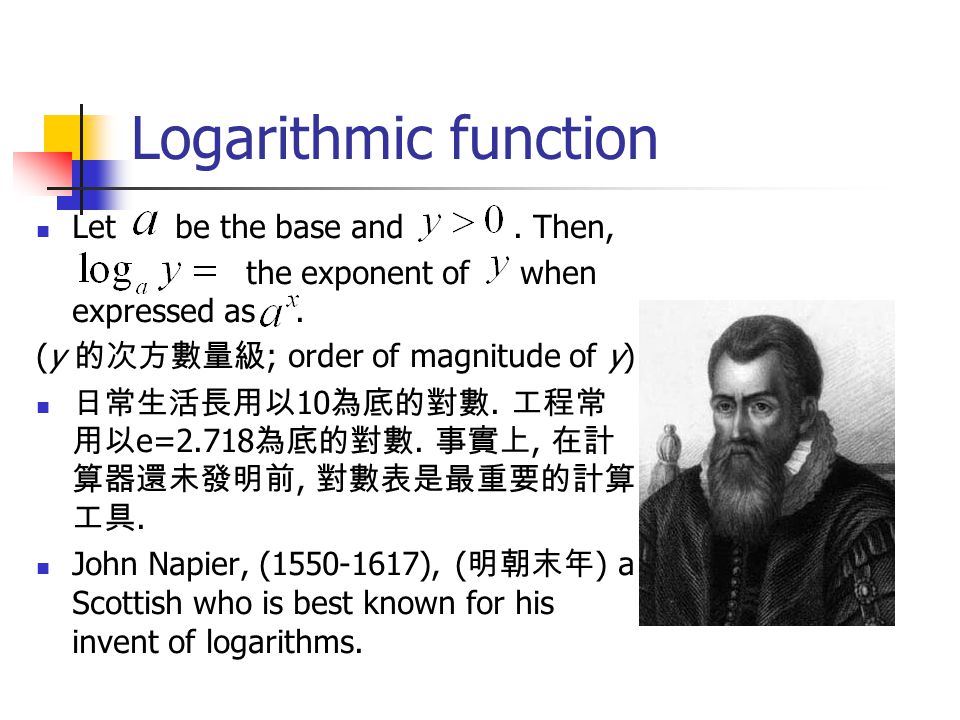 Logarithmic function

Let $a$ be the base and $y > 0$. Then, $\log_a y =$ the exponent of $y$ when expressed as $a^x$.

($y$ 的次方數量級; order of magnitude of $y$)

日常生活長用以10為底的對數. 工程常用以e=2.718為底的對數. 事實上, 在計算器還未發明前, 對數表是最重要的計算工具.

John Napier, (1550-1617), (明朝末年) a Scottish who is best known for his invent of logarithms.